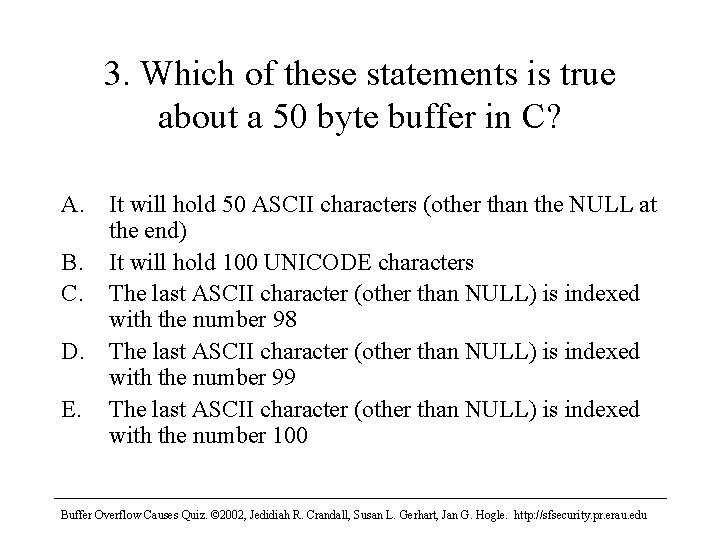 3. Which of these statements is true about a 50 byte buffer in C?

A. It will hold 50 ASCII characters (other than the NULL at the end)
B. It will hold 100 UNICODE characters
C. The last ASCII character (other than NULL) is indexed with the number 98
D. The last ASCII character (other than NULL) is indexed with the number 99
E. The last ASCII character (other than NULL) is indexed with the number 100

Buffer Overflow Causes Quiz. ©2002, Jedidiah R. Crandall, Susan L. Gerhart, Jan G. Hogle. http://sfsecurity.pr.erau.edu